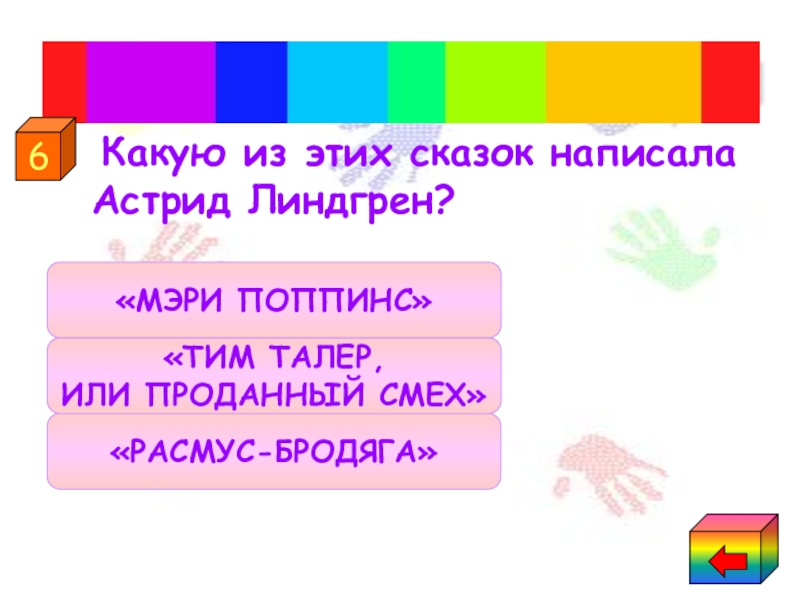 6

Какую из этих сказок написала Астрид Линдгрен?

«МЭРИ ПОППИНС»

«ТИМ ТАЛЕР,
ИЛИ ПРОДАННЫЙ СМЕХ»

«РАСМУС-БРОДЯГА»